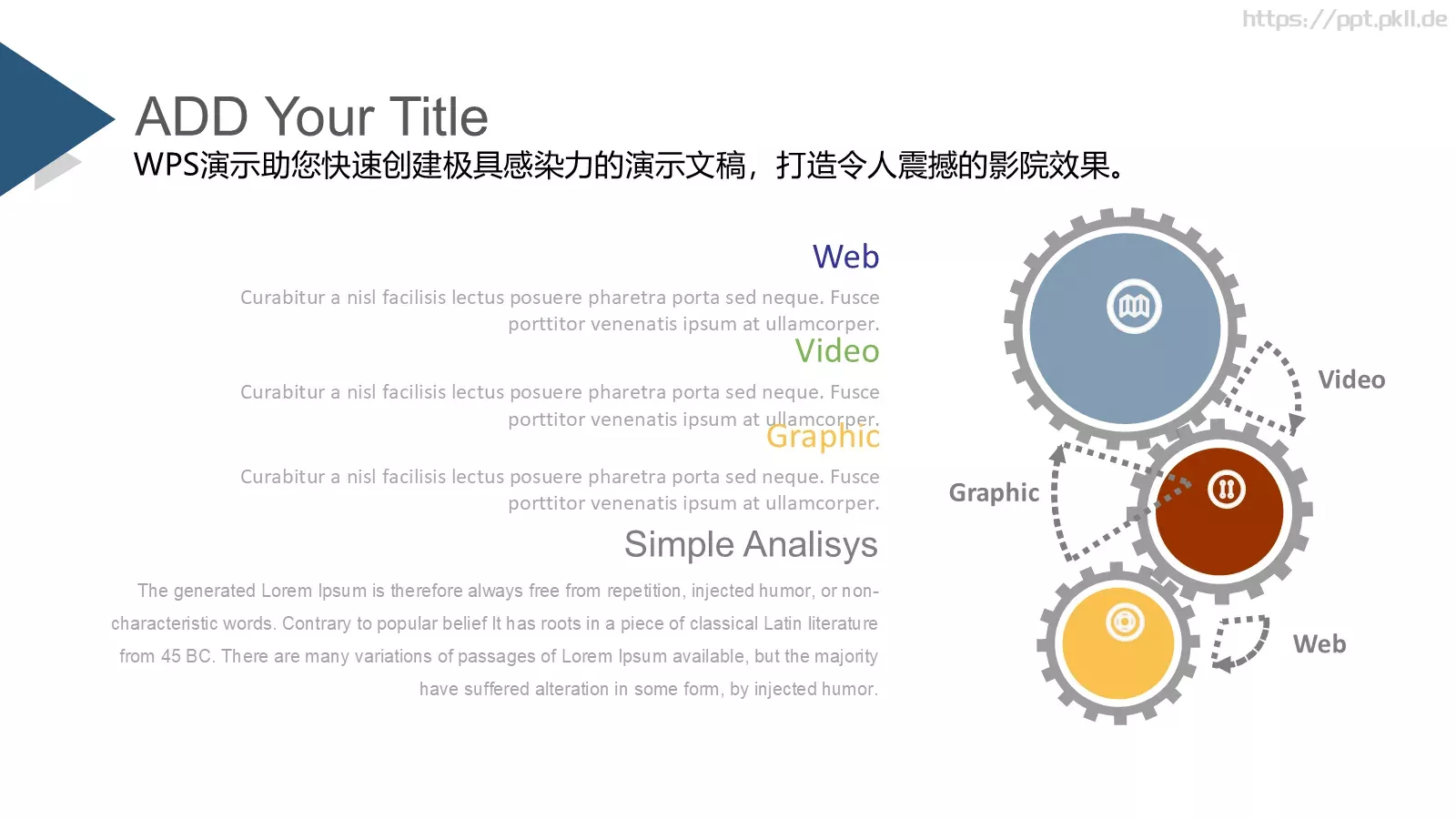 https://ppt.pkll.de

ADD Your Title
WPS演示助您快速创建极具感染力的演示文稿，打造令人震撼的影院效果。

Web
Curabitur a nisl facilisis lectus posuere pharetra porta sed neque. Fusce porttitor venenatis ipsum at ullamcorper.

Video
Curabitur a nisl facilisis lectus posuere pharetra porta sed neque. Fusce porttitor venenatis ipsum at ullamcorper.

Graphic
Curabitur a nisl facilisis lectus posuere pharetra porta sed neque. Fusce porttitor venenatis ipsum at ullamcorper.

Simple Analisys
The generated Lorem Ipsum is therefore always free from repetition, injected humor, or non-characteristic words. Contrary to popular belief It has roots in a piece of classical Latin literature from 45 BC. There are many variations of passages of Lorem Ipsum available, but the majority have suffered alteration in some form, by injected humor.

Video
Graphic
Web